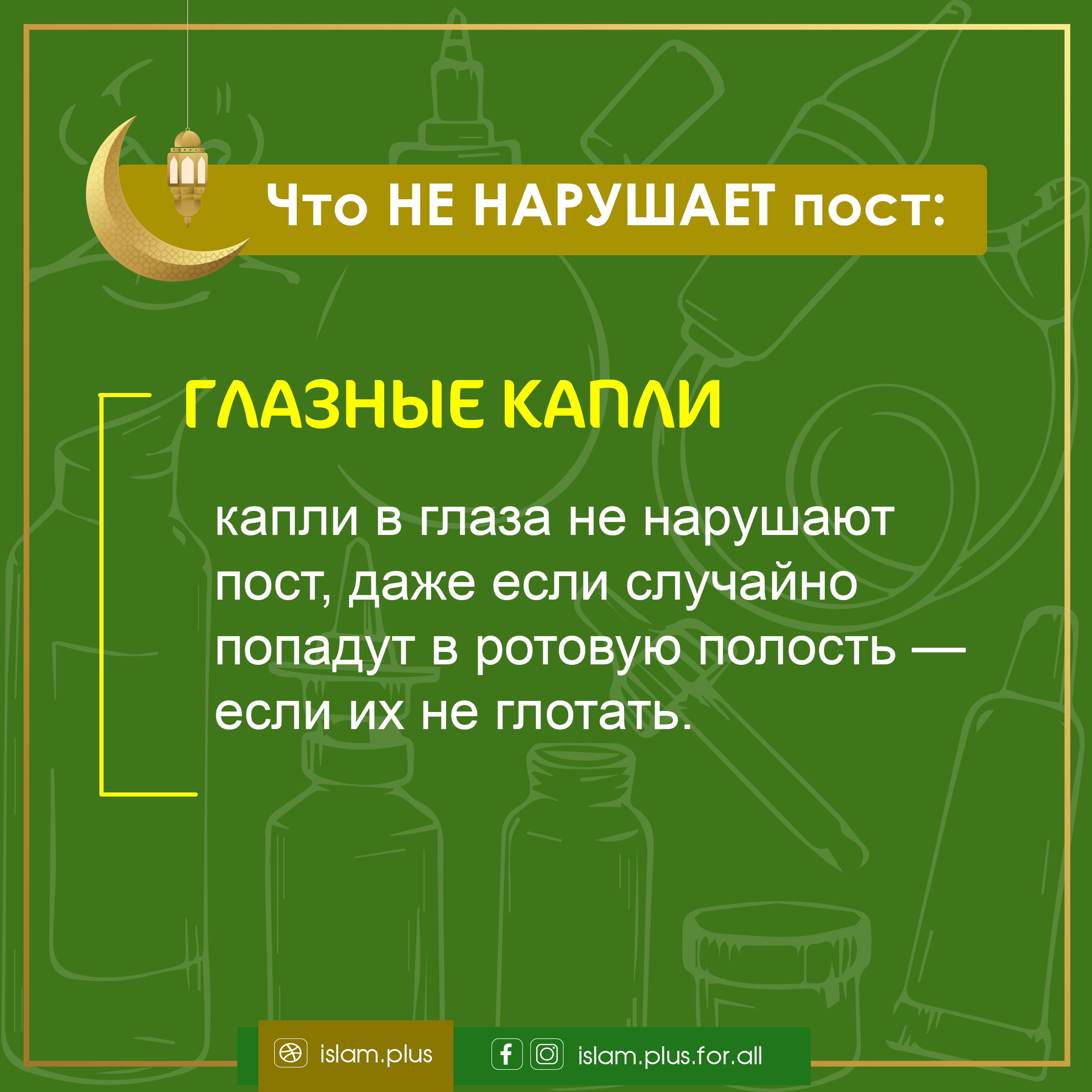 Что НЕ НАРУШАЕТ пост:

ГЛАЗНЫЕ КАПЛИ

капли в глаза не нарушают пост, даже если случайно попадут в ротовую полость — если их не глотать.

islam.plus

islam.plus.for.all